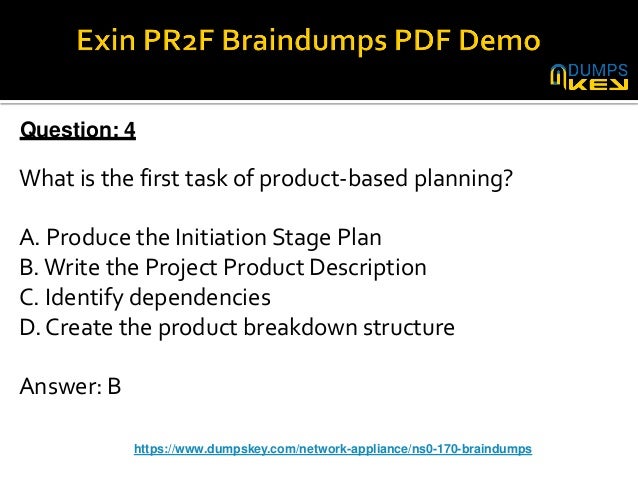 Exin PR2F Braindumps PDF Demo

DUMPS KEY

Question: 4

What is the first task of product-based planning?

A. Produce the Initiation Stage Plan
B. Write the Project Product Description
C. Identify dependencies
D. Create the product breakdown structure

Answer: B

https://www.dumpskey.com/network-appliance/ns0-170-braindumps